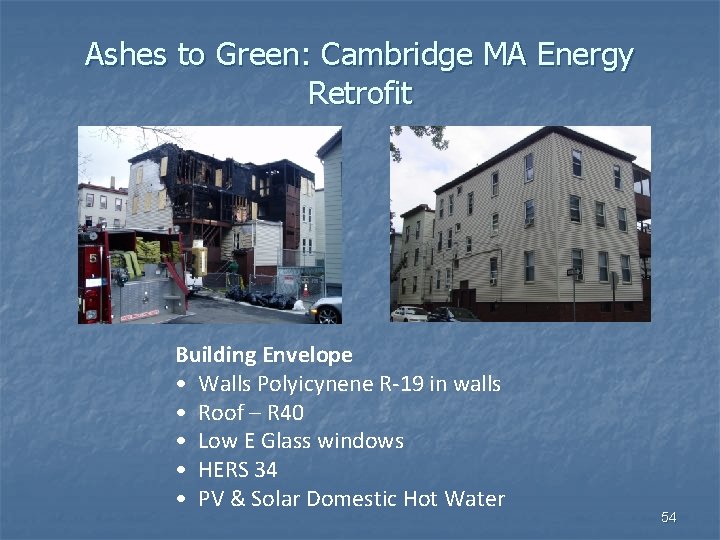 Ashes to Green: Cambridge MA Energy Retrofit

5

Building Envelope
• Walls Polyicynene R-19 in walls
• Roof – R40
• Low E Glass windows
• HERS 34
• PV & Solar Domestic Hot Water

54